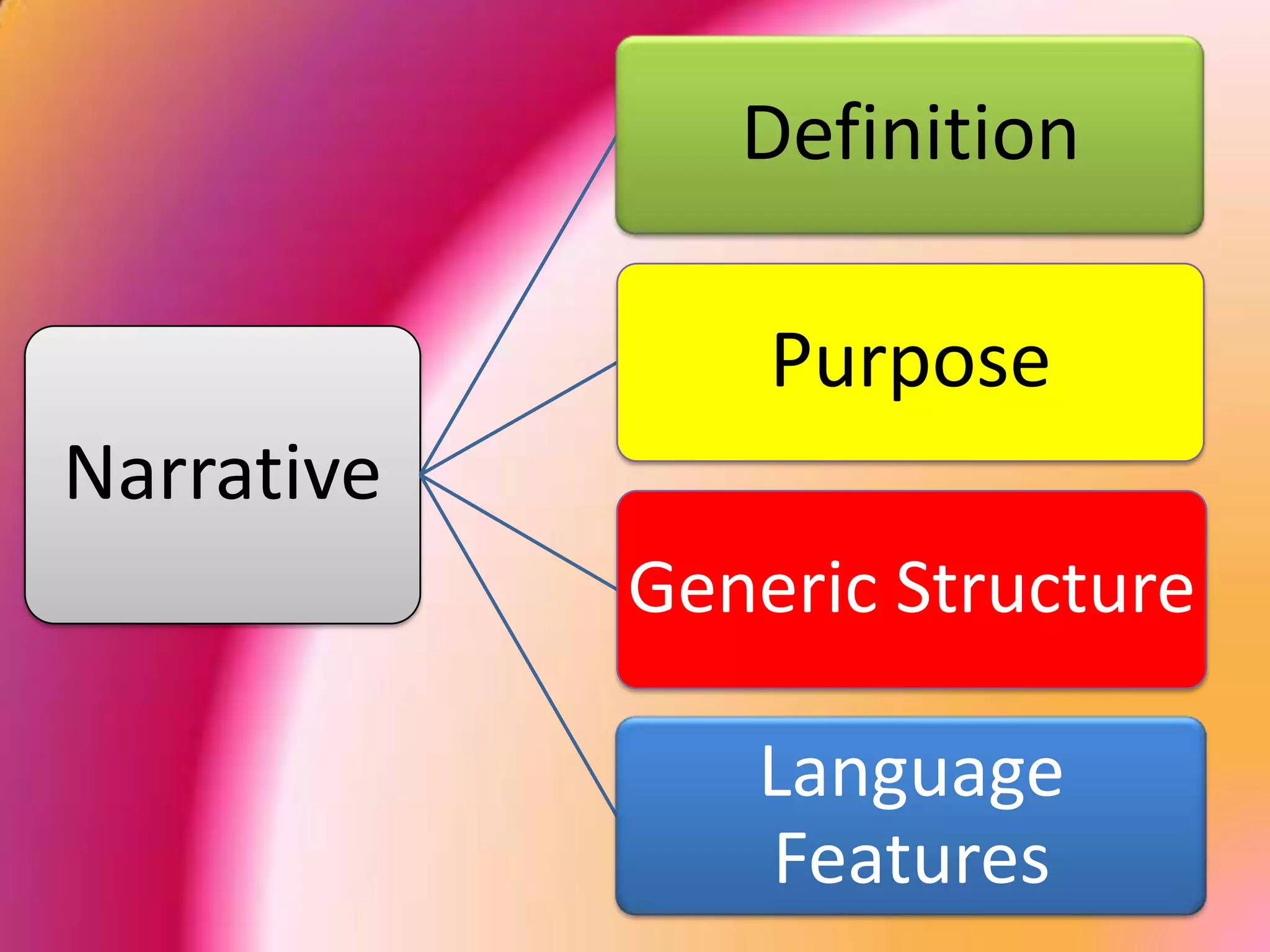 Narrative

Definition

Purpose

Generic Structure

Language Features